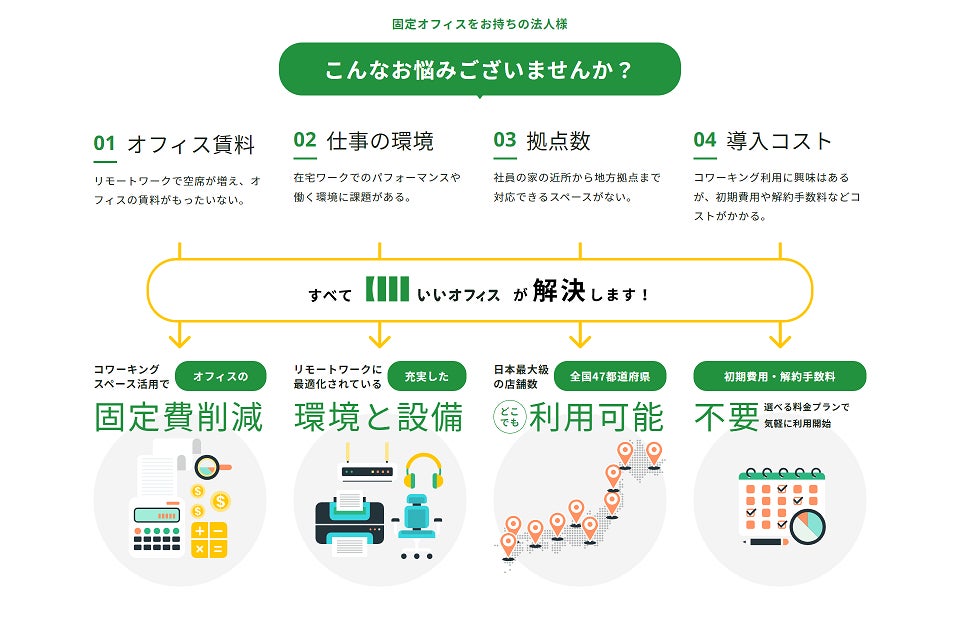 固定オフィスをお持ちの法人様

こんなお悩みございませんか？

01 オフィス賃料

リモートワークで空席が増え、オフィスの賃料がもったいない。

02 仕事の環境

在宅ワークでのパフォーマンスや働く環境に課題がある。

03 拠点数

社員の家の近所から地方拠点まで対応できるスペースがない。

04 導入コスト

コワーキング利用に興味はあるが、初期費用や解約手数料などコストがかかる。

すべて いいオフィス が 解決 します！

コワーキングスペース活用で オフィスの 固定費削減

リモートワークに最適化されている 充実した 環境と設備

日本最大級の店舗数 全国47都道府県 どこでも 利用可能

初期費用・解約手数料 不要 選べる料金プランで気軽に利用開始